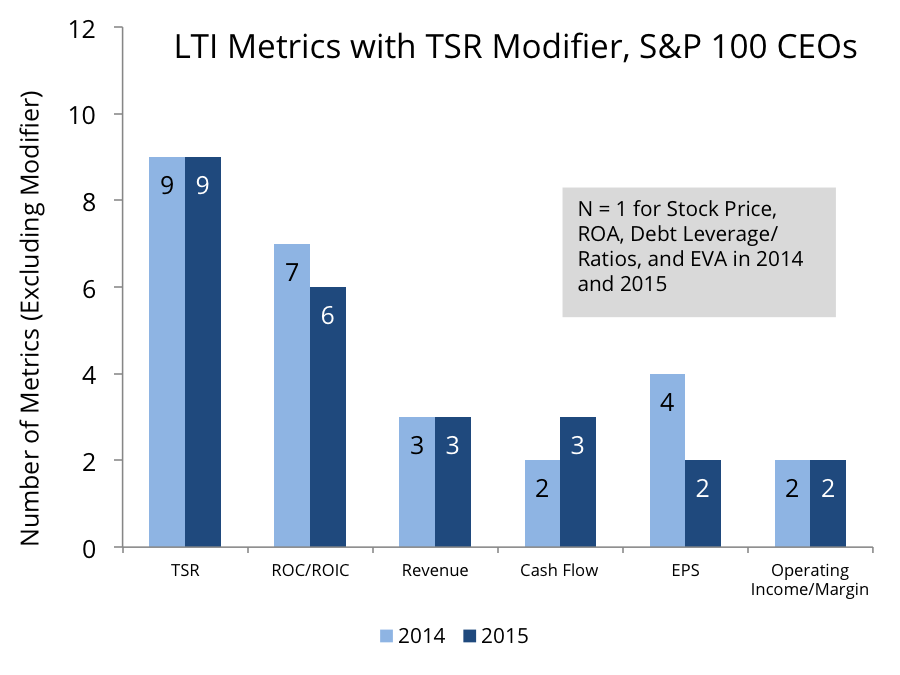 LTI Metrics with TSR Modifier, S&P 100 CEOs

Number of Metrics (Excluding Modifier)

12
10
8
6
4
2
0

N = 1 for Stock Price, ROA, Debt Leverage/ Ratios, and EVA in 2014 and 2015

9 9
7 6
3 3
2 3
4 2
2 2

TSR
ROC/ROIC
Revenue
Cash Flow
EPS
Operating Income/Margin

2014
2015